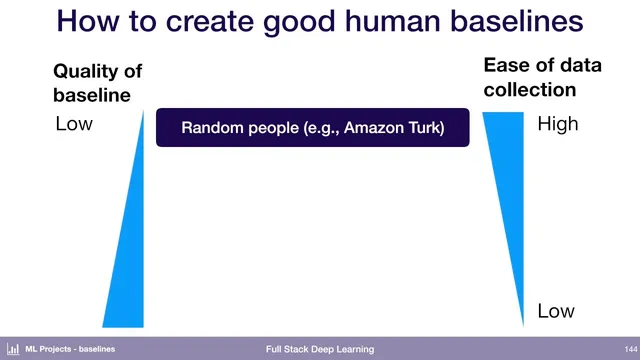 How to create good human baselines

Quality of baseline

Low

Random people (e.g., Amazon Turk)

Ease of data collection

High

Low

ML Projects - baselines

Full Stack Deep Learning

144